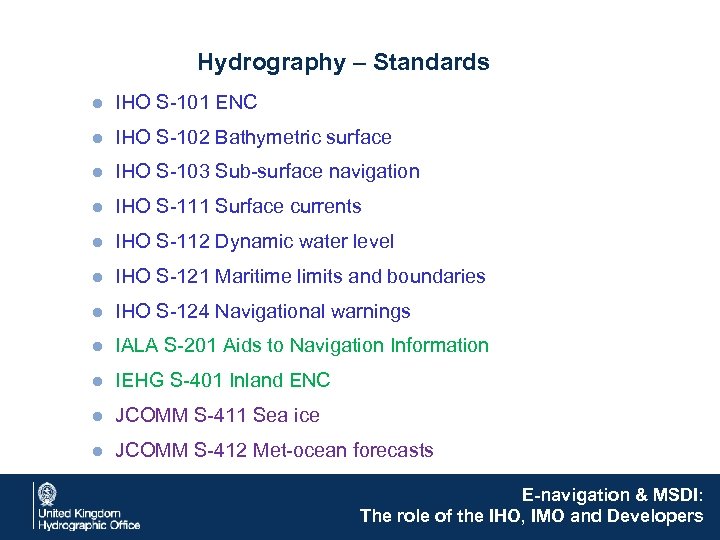 Hydrography – Standards

- IHO S-101 ENC
- IHO S-102 Bathymetric surface
- IHO S-103 Sub-surface navigation
- IHO S-111 Surface currents
- IHO S-112 Dynamic water level
- IHO S-121 Maritime limits and boundaries
- IHO S-124 Navigational warnings
- IALA S-201 Aids to Navigation Information
- IEHG S-401 Inland ENC
- JCOMM S-411 Sea ice
- JCOMM S-412 Met-ocean forecasts

United Kingdom Hydrographic Office

E-navigation & MSDI: The role of the IHO, IMO and Developers